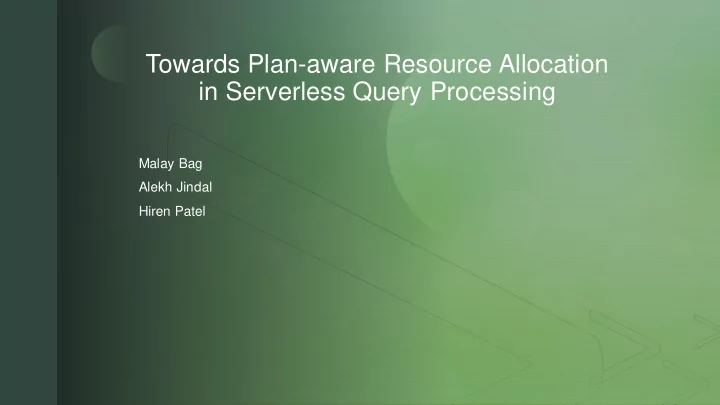 Towards Plan-aware Resource Allocation in Serverless Query Processing

Malay Bag

Alekh Jindal

Hiren Patel